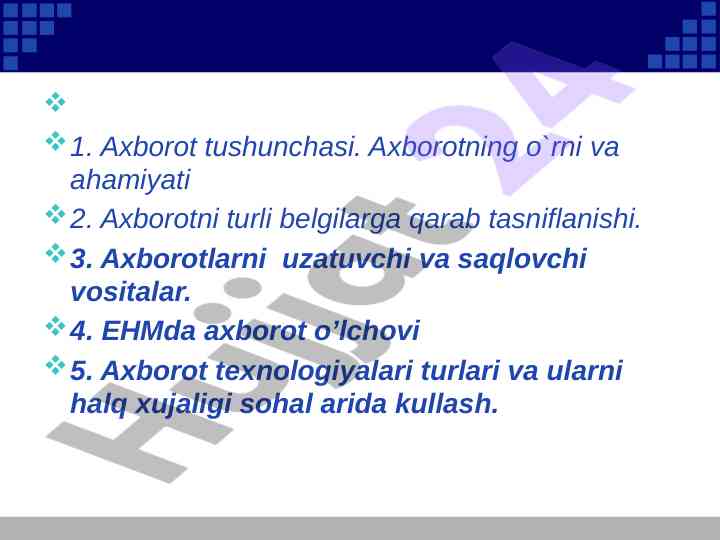 1. Axborot tushunchasi. Axborotning o`rni va ahamiyati

2. Axborotni turli belgilarga qarab tasniflanishi.

3. Axborotlarni uzatuvchi va saqlovchi vositalar.

4. EHMda axborot o’lchovi

5. Axborot texnologiyalari turlari va ularni halq xujaligi sohal arida kullash.

Hujjat 24